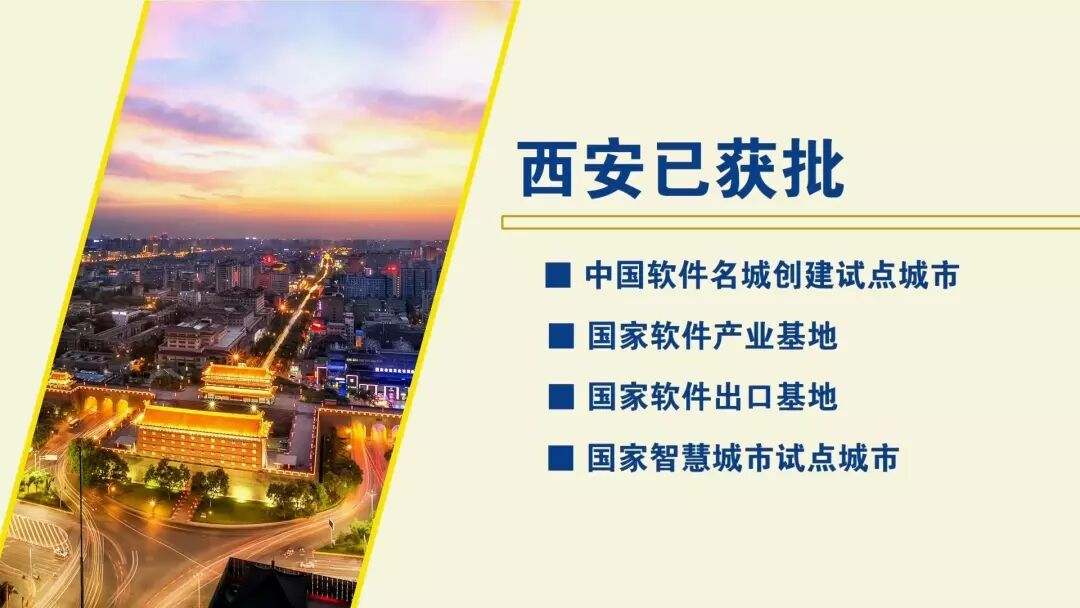 西安已获批

■ 中国软件名城创建试点城市

■ 国家软件产业基地

■ 国家软件出口基地

■ 国家智慧城市试点城市